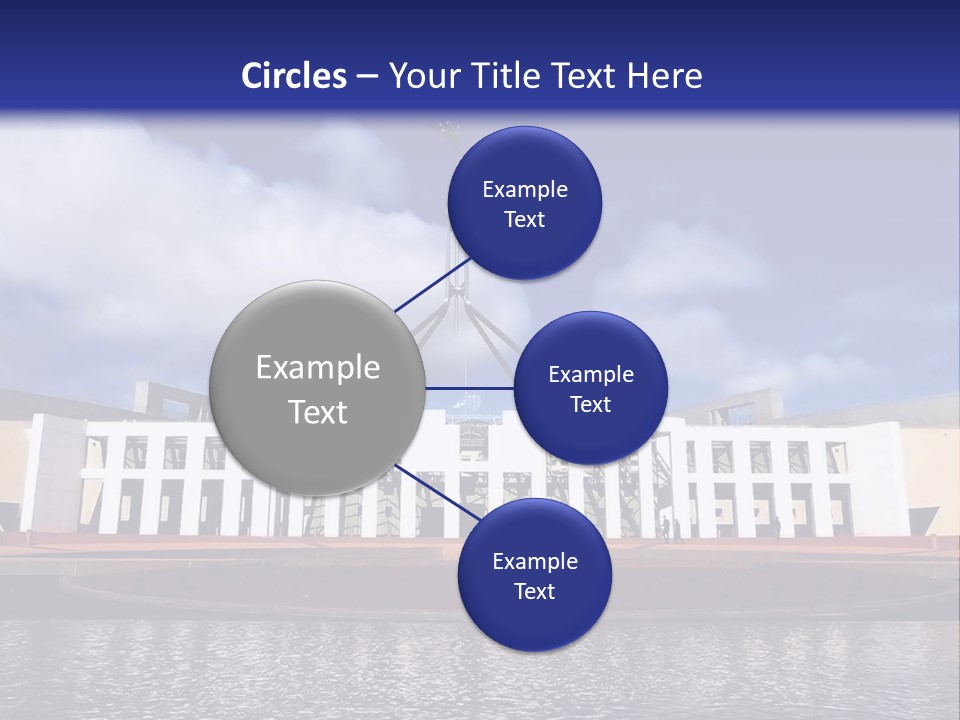 Circles – Your Title Text Here

Example Text

Example Text

Example Text

Example Text